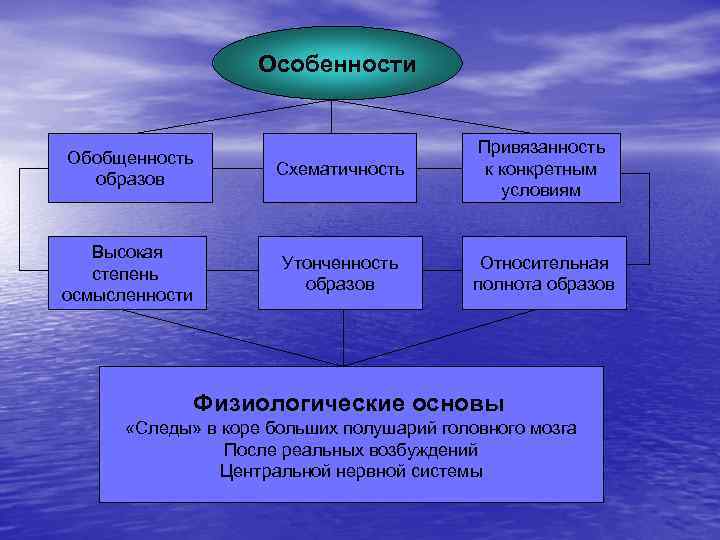 Особенности

Обобщенность образов

Схематичность

Привязанность к конкретным условиям

Высокая степень осмысленности

Утонченность образов

Относительная полнота образов

Физиологические основы
«Следы» в коре больших полушарий головного мозга
После реальных возбуждений
Центральной нервной системы